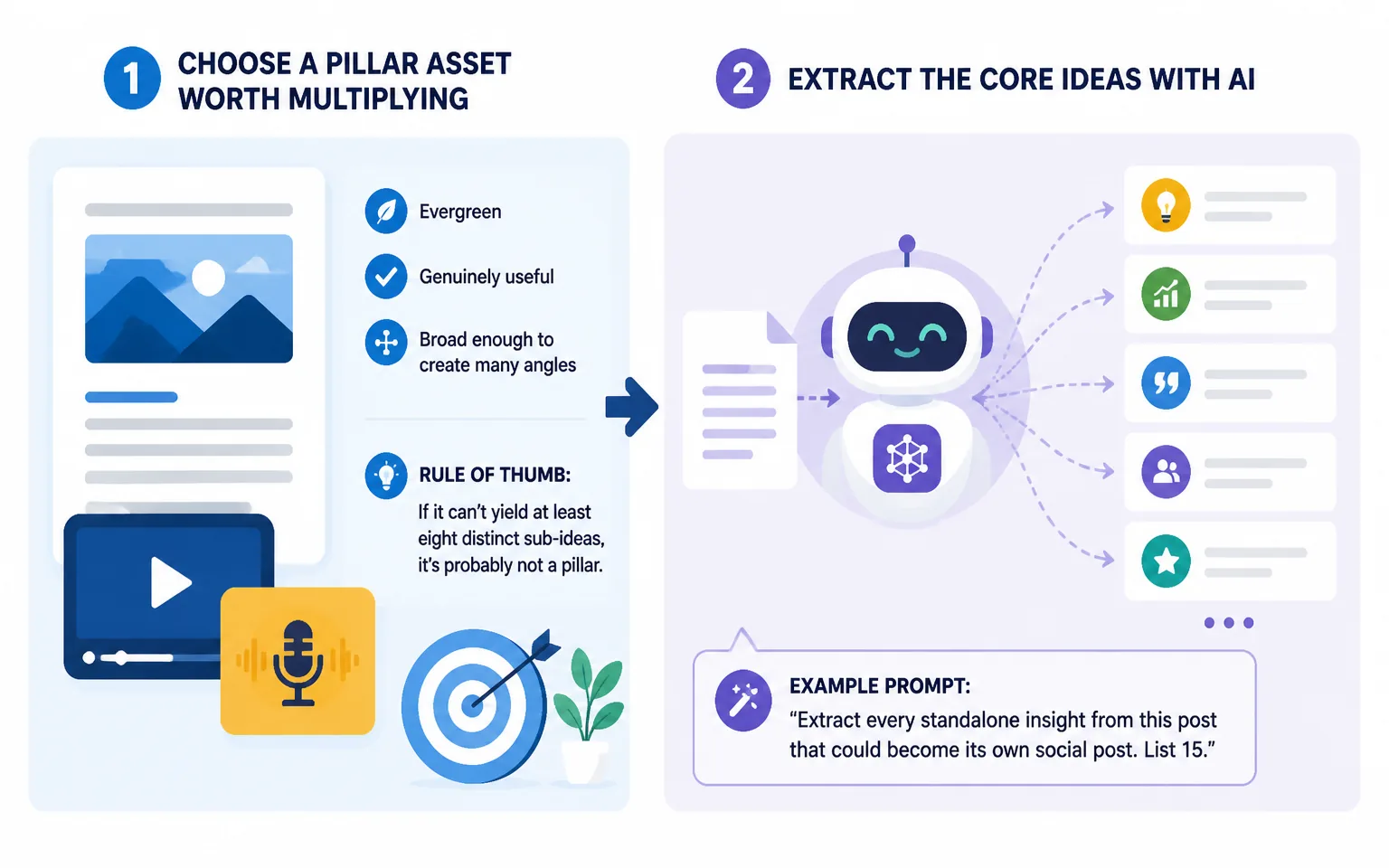 1 CHOOSE A PILLAR ASSET WORTH MULTIPLYING

Evergreen

Genuinely useful

Broad enough to create many angles

RULE OF THUMB:

If it can't yield at least eight distinct sub-ideas, it's probably not a pillar.

2 EXTRACT THE CORE IDEAS WITH AI

EXAMPLE PROMPT:

"Extract every standalone insight from this post that could become its own social post. List 15."